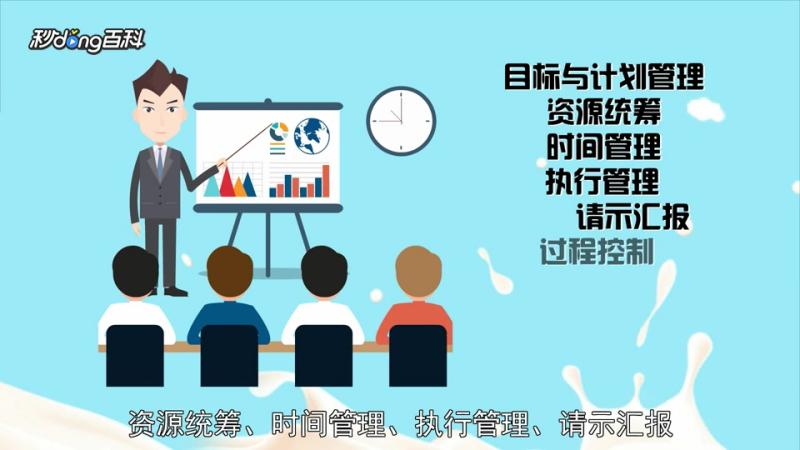 秒dong百科

目标与计划管理
资源统筹
时间管理
执行管理
请示汇报
过程控制

资源统筹、时间管理、执行管理、请示汇报